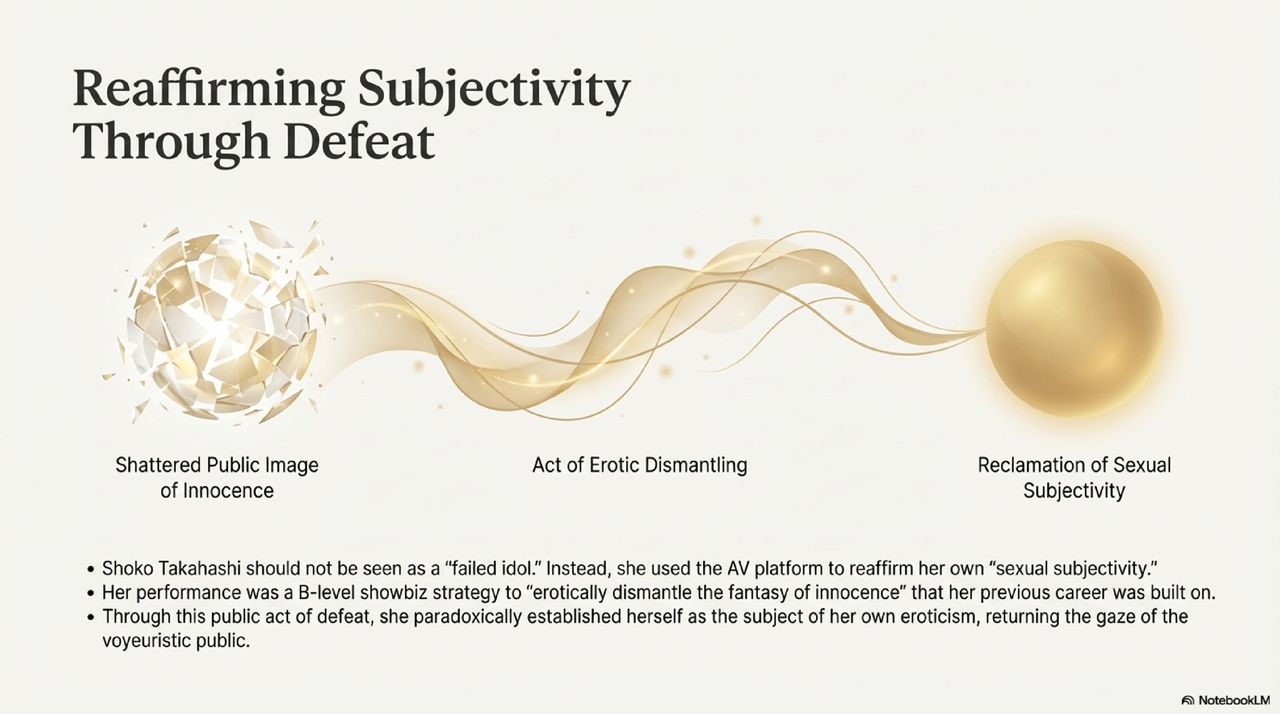 Reaffirming Subjectivity Through Defeat

Shattered Public Image of Innocence

Act of Erotic Dismantling

Reclamation of Sexual Subjectivity

• Shoko Takahashi should not be seen as a "failed idol." Instead, she used the AV platform to reaffirm her own "sexual subjectivity."
• Her performance was a B-level showbiz strategy to "erotically dismantle the fantasy of innocence" that her previous career was built on.
• Through this public act of defeat, she paradoxically established herself as the subject of her own eroticism, returning the gaze of the voyeuristic public.

NotebookLM